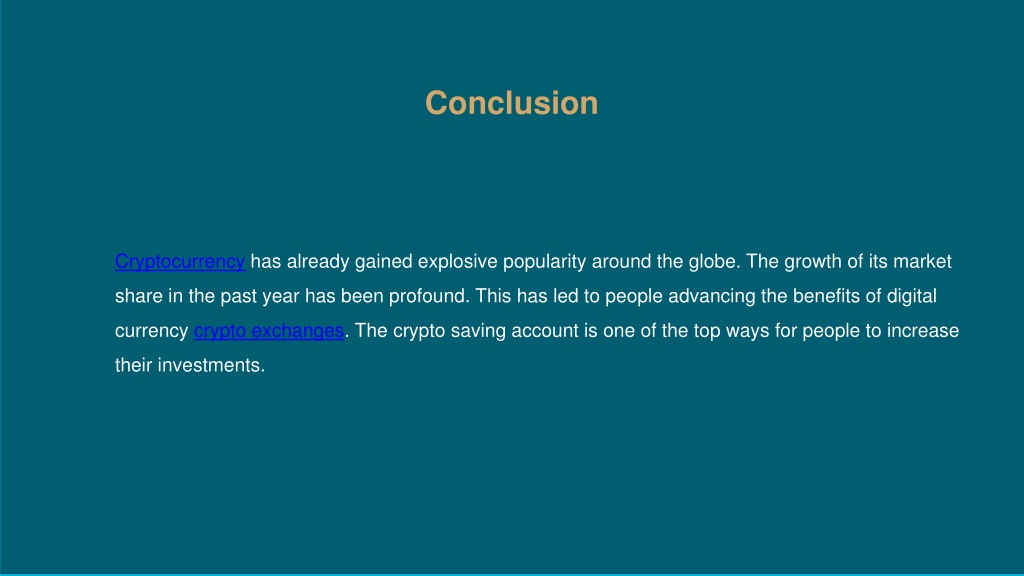 Conclusion

Cryptocurrency has already gained explosive popularity around the globe. The growth of its market share in the past year has been profound. This has led to people advancing the benefits of digital currency crypto exchanges. The crypto saving account is one of the top ways for people to increase their investments.